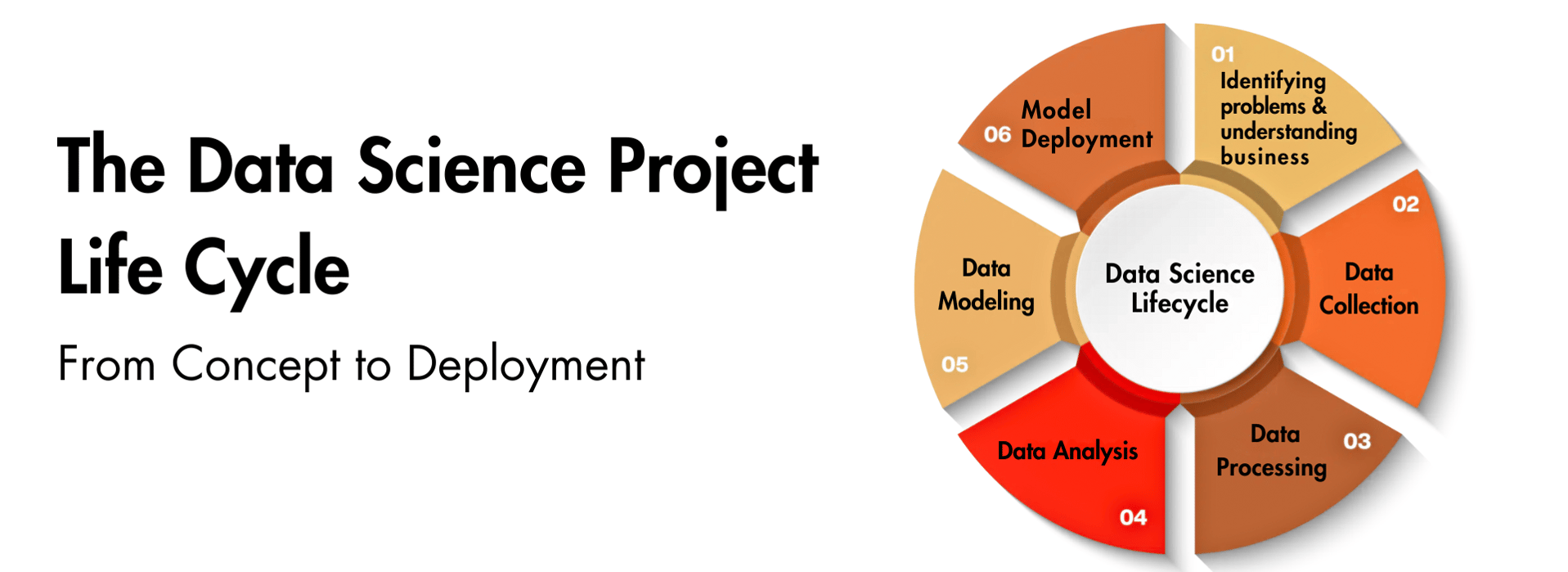 The Data Science Project Life Cycle

From Concept to Deployment

Data Science Lifecycle

01
Identifying problems & understanding business

02
Data Collection

03
Data Processing

04
Data Analysis

05
Data Modeling

06
Model Deployment